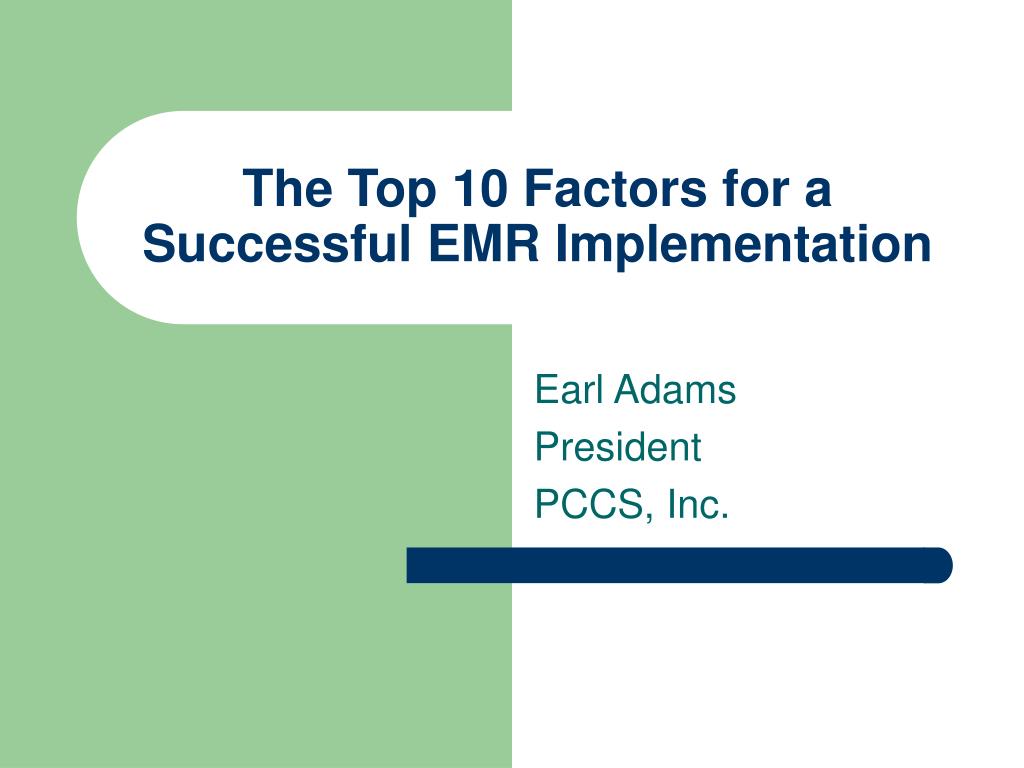 The Top 10 Factors for a Successful EMR Implementation

Earl Adams
President
PCCS, Inc.